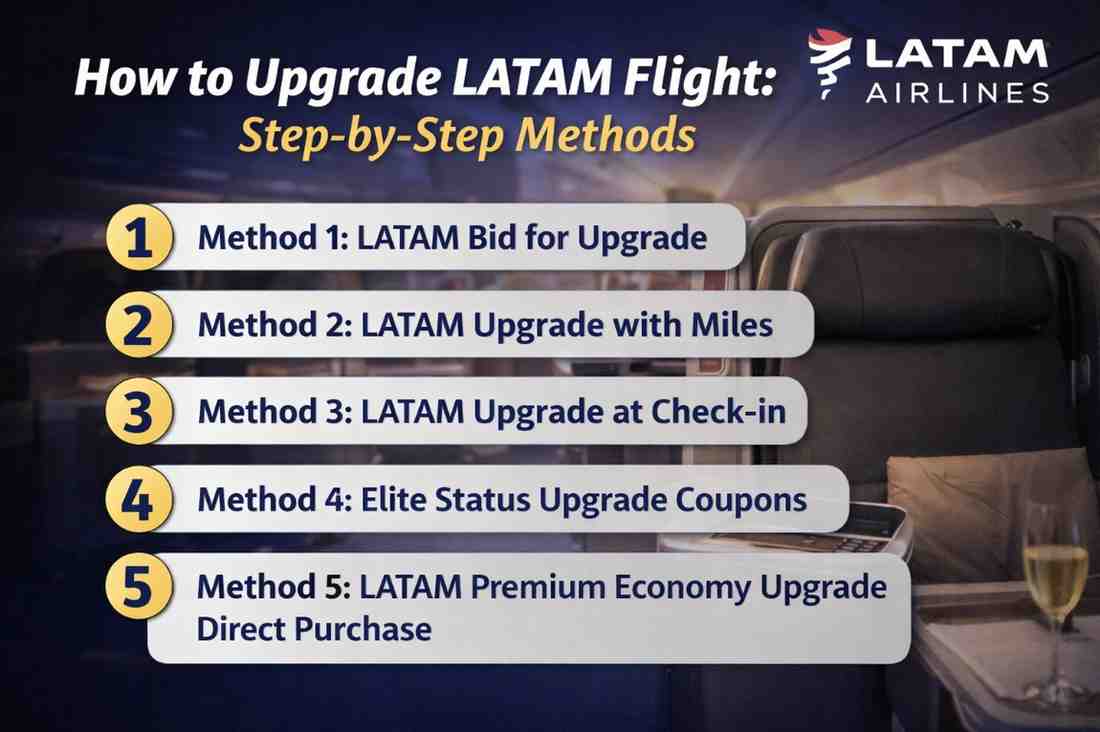 How to Upgrade LATAM Flight:
Step-by-Step Methods

LATAM
AIRLINES

1 Method 1: LATAM Bid for Upgrade

2 Method 2: LATAM Upgrade with Miles

3 Method 3: LATAM Upgrade at Check-in

4 Method 4: Elite Status Upgrade Coupons

5 Method 5: LATAM Premium Economy Upgrade Direct Purchase